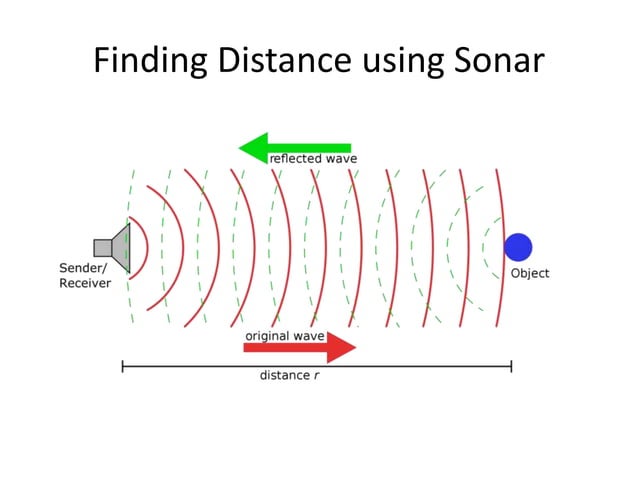 Finding Distance using Sonar

reflected wave

Sender/
Receiver

Object

original wave

distance $r$